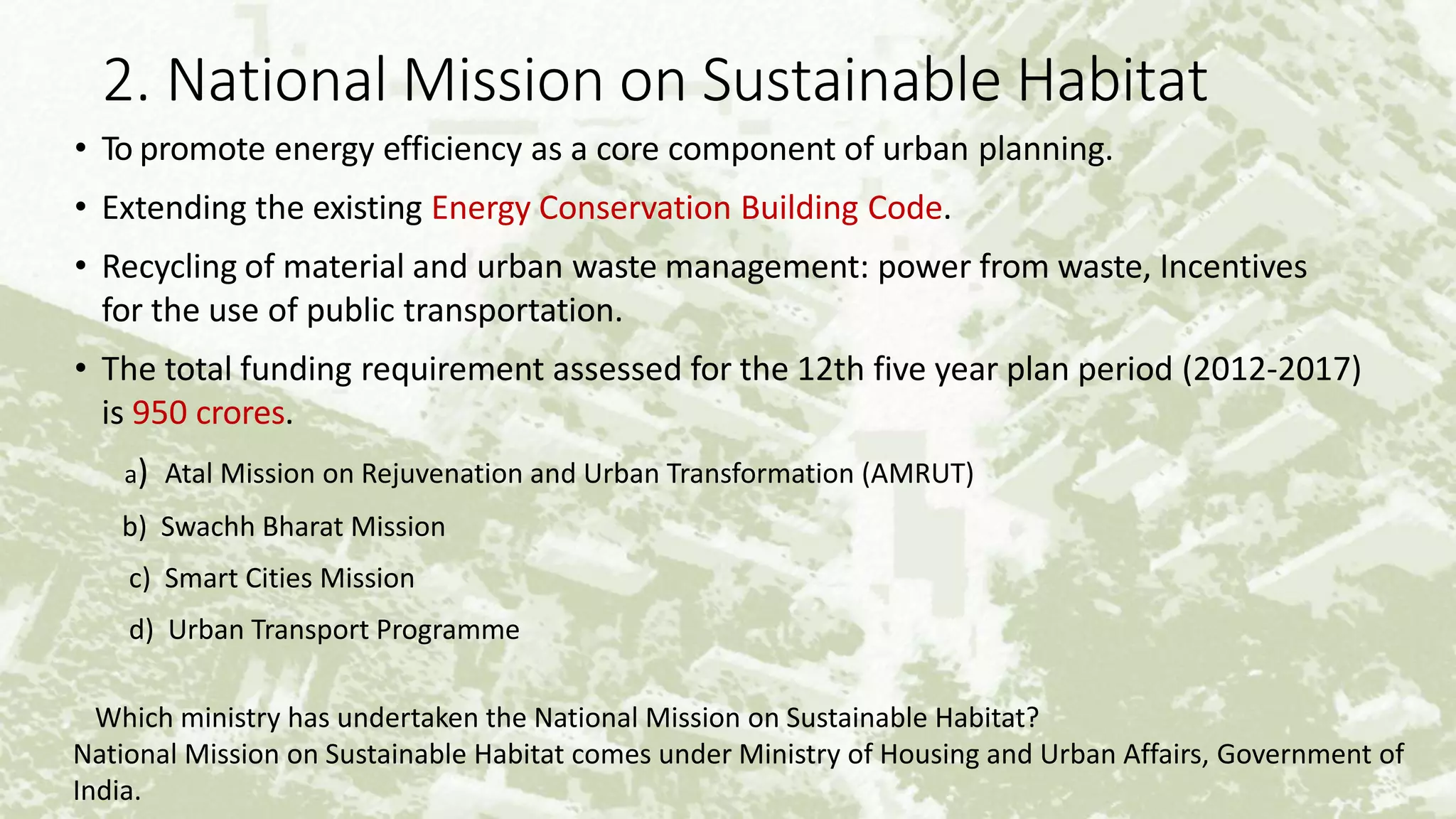 2. National Mission on Sustainable Habitat

• To promote energy efficiency as a core component of urban planning.

• Extending the existing Energy Conservation Building Code.

• Recycling of material and urban waste management: power from waste, Incentives for the use of public transportation.

• The total funding requirement assessed for the 12th five year plan period (2012-2017) is 950 crores.

a) Atal Mission on Rejuvenation and Urban Transformation (AMRUT)

b) Swachh Bharat Mission

c) Smart Cities Mission

d) Urban Transport Programme

Which ministry has undertaken the National Mission on Sustainable Habitat?
National Mission on Sustainable Habitat comes under Ministry of Housing and Urban Affairs, Government of India.